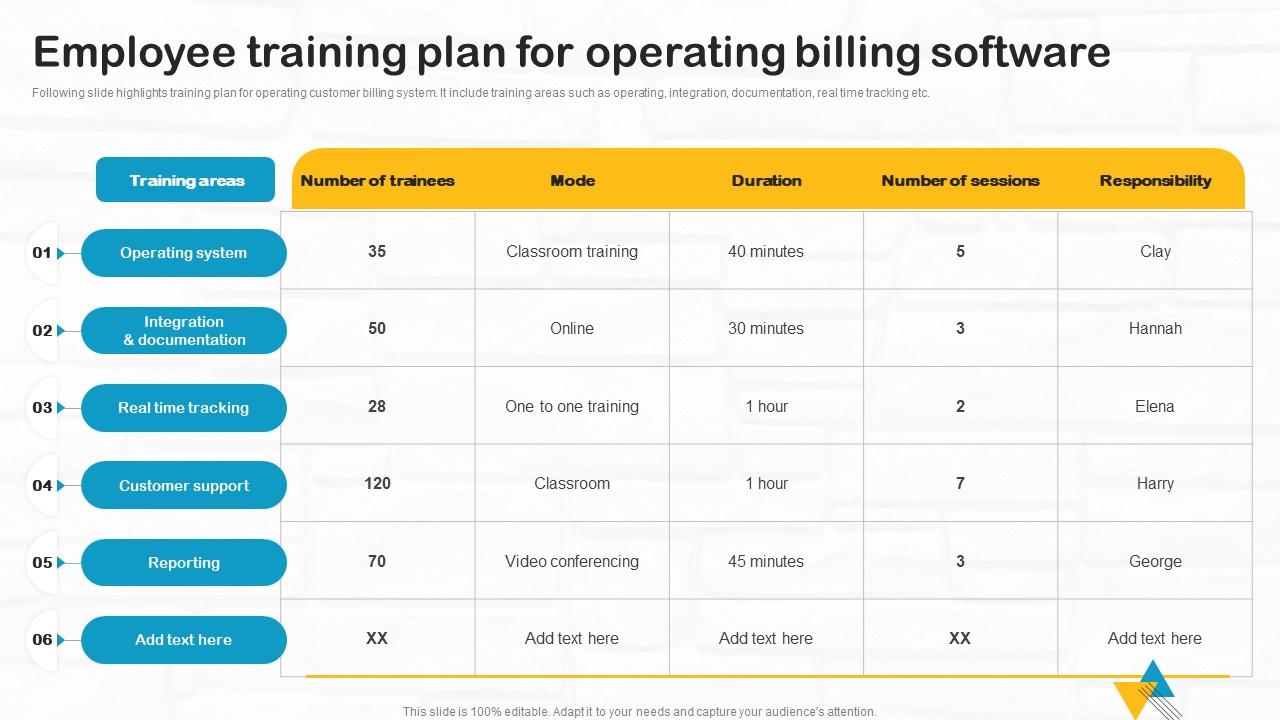 Employee training plan for operating billing software

Following slide highlights training plan for operating customer billing system. It include training areas such as operating, integration, documentation, real time tracking etc.

| | Training areas | Number of trainees | Mode | Duration | Number of sessions | Responsibility |
|---|---|---|---|---|---|---|
| 01 | Operating system | 35 | Classroom training | 40 minutes | 5 | Clay |
| 02 | Integration & documentation | 50 | Online | 30 minutes | 3 | Hannah |
| 03 | Real time tracking | 28 | One to one training | 1 hour | 2 | Elena |
| 04 | Customer support | 120 | Classroom | 1 hour | 7 | Harry |
| 05 | Reporting | 70 | Video conferencing | 45 minutes | 3 | George |
| 06 | Add text here | XX | Add text here | Add text here | XX | Add text here |

This slide is 100% editable. Adapt it to your needs and capture your audience's attention.